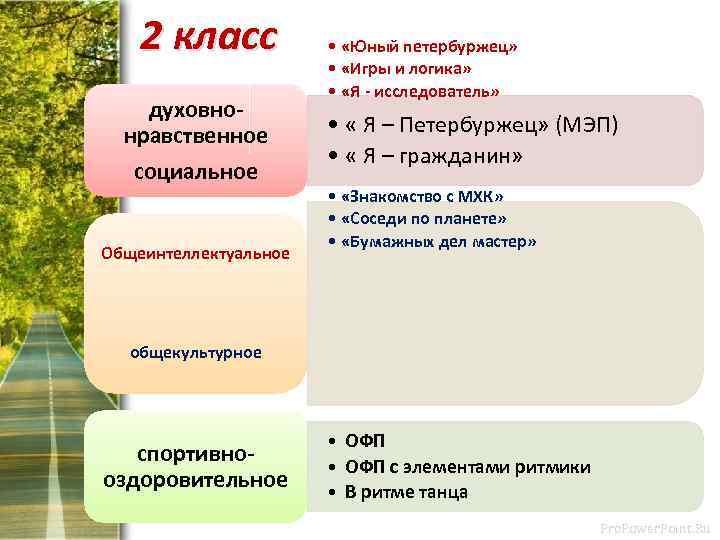 2 класс

• «Юный петербуржец»
• «Игры и логика»
• «Я - исследователь»

духовно-нравственное

социальное

• « Я – Петербуржец» (МЭП)
• « Я – гражданин»

• «Знакомство с МХК»
• «Соседи по планете»
• «Бумажных дел мастер»

Общеинтеллектуальное

общекультурное

спортивно-оздоровительное

• ОФП
• ОФП с элементами ритмики
• В ритме танца

ProPowerPoint.Ru